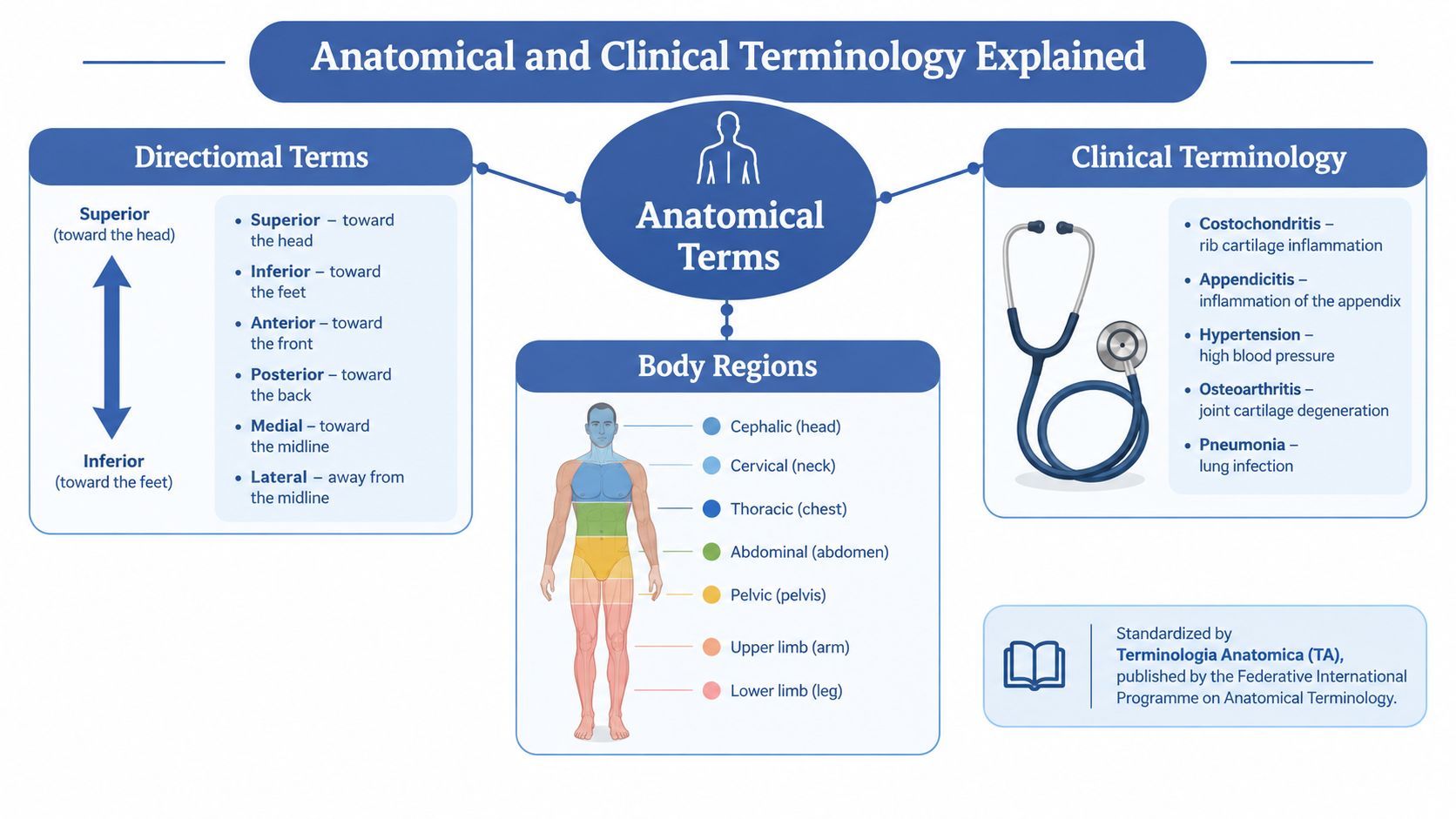 Anatomical and Clinical Terminology Explained

Directiomal Terms

Superior
(toward the head)

Inferior
(toward the feet)

• Superior – toward the head
• Inferior – toward the feet
• Anterior – toward the front
• Posterior – toward the back
• Medial – toward the midline
• Lateral – away from the midline

Anatomical Terms

Body Regions

Cephalic (head)
Cervical (neck)
Thoracic (chest)
Abdominal (abdomen)
Pelvic (pelvis)
Upper limb (arm)
Lower limb (leg)

Clinical Terminology

• Costochondritis – rib cartilage inflammation
• Appendicitis – inflammation of the appendix
• Hypertension – high blood pressure
• Osteoarthritis – joint cartilage degeneration
• Pneumonia – lung infection

Standardized by
Terminologia Anatomica (TA),
published by the Federative International Programme on Anatomical Terminology.